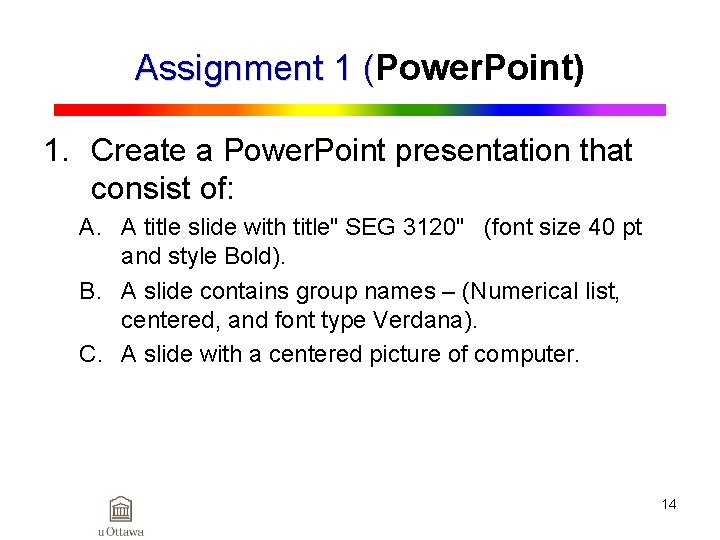 Assignment 1 (PowerPoint)

1. Create a PowerPoint presentation that consist of:

A. A title slide with title" SEG 3120" (font size 40 pt and style Bold).

B. A slide contains group names – (Numerical list, centered, and font type Verdana).

C. A slide with a centered picture of computer.

uOttawa

14